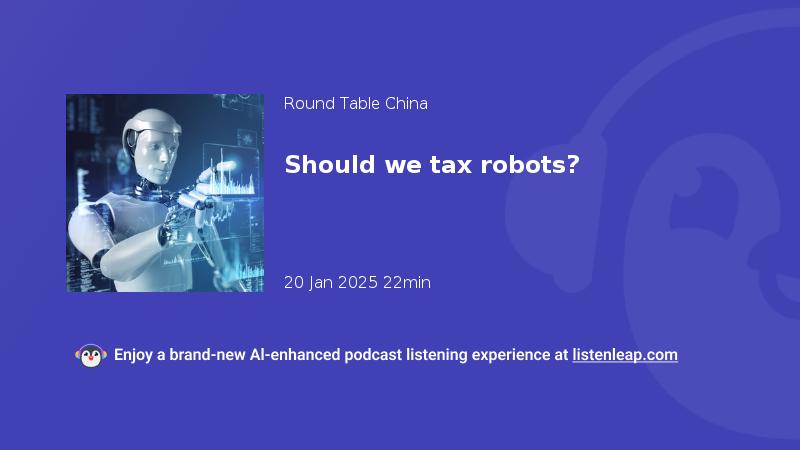 Round Table China

Should we tax robots?

20 Jan 2025 22min

Enjoy a brand-new AI-enhanced podcast listening experience at listenleap.com